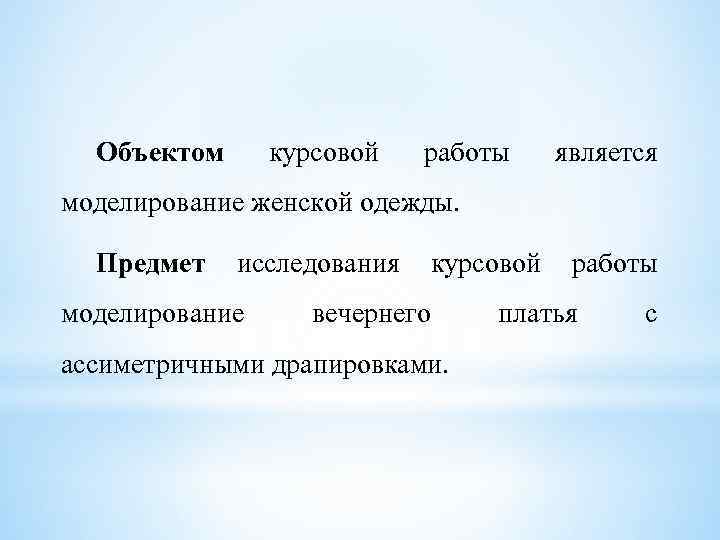 Объектом курсовой работы является моделирование женской одежды.

Предмет исследования курсовой работы моделирование вечернего платья с ассиметричными драпировками.